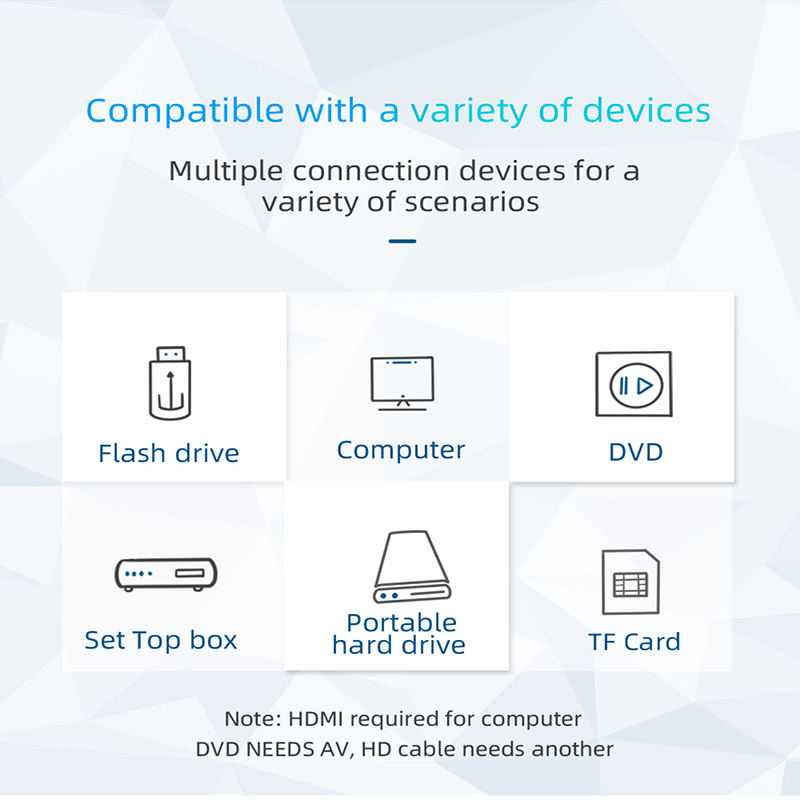 Compatible with a variety of devices

Multiple connection devices for a variety of scenarios

Flash drive

Computer

DVD

Set Top box

Portable hard drive

TF Card

Note: HDMI required for computer
DVD NEEDS AV, HD cable needs another